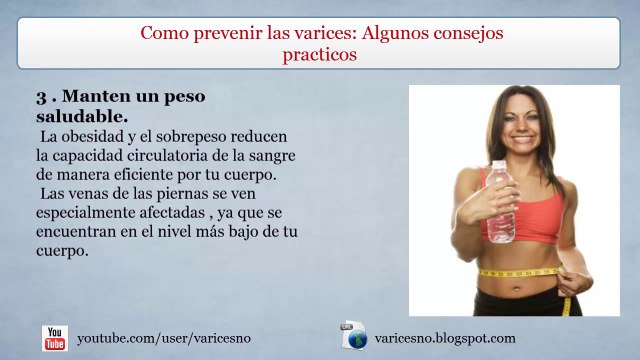 Como prevenir las varices: Algunos consejos practicos

3 . Manten un peso saludable.

La obesidad y el sobrepeso reducen la capacidad circulatoria de la sangre de manera eficiente por tu cuerpo.

Las venas de las piernas se ven especialmente afectadas , ya que se encuentran en el nivel más bajo de tu cuerpo.

You Tube youtube.com/user/varicesno

varicesno.blogspot.com